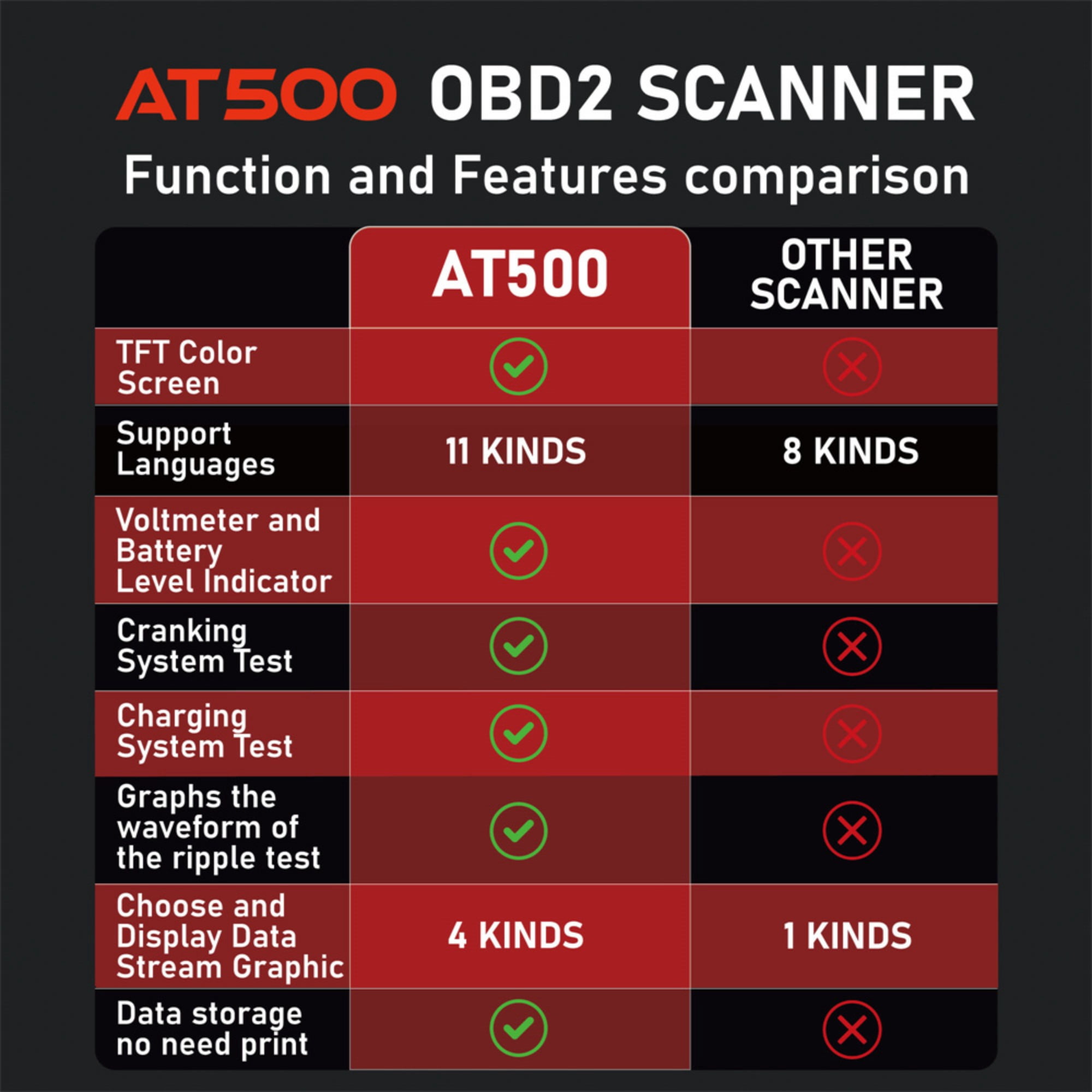 AT500 OBD2 SCANNER

Function and Features comparison

| | AT500 | OTHER SCANNER |
|---|---|---|
| TFT Color Screen | ✓ | ✗ |
| Support Languages | 11 KINDS | 8 KINDS |
| Voltmeter and Battery Level Indicator | ✓ | ✗ |
| Cranking System Test | ✓ | ✗ |
| Charging System Test | ✓ | ✗ |
| Graphs the waveform of the ripple test | ✓ | ✗ |
| Choose and Display Data Stream Graphic | 4 KINDS | 1 KINDS |
| Data storage no need print | ✓ | ✗ |